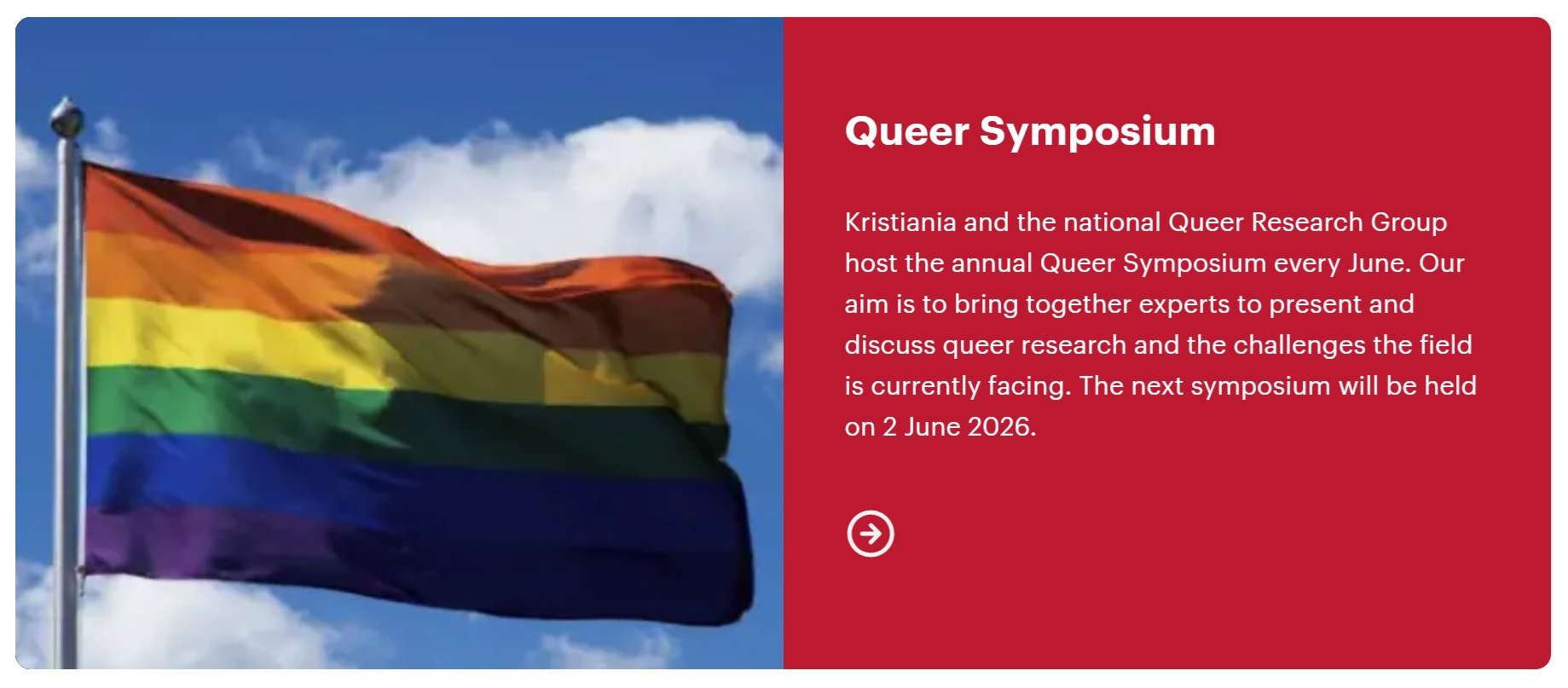 Queer Symposium

Kristiania and the national Queer Research Group host the annual Queer Symposium every June. Our aim is to bring together experts to present and discuss queer research and the challenges the field is currently facing. The next symposium will be held on 2 June 2026.